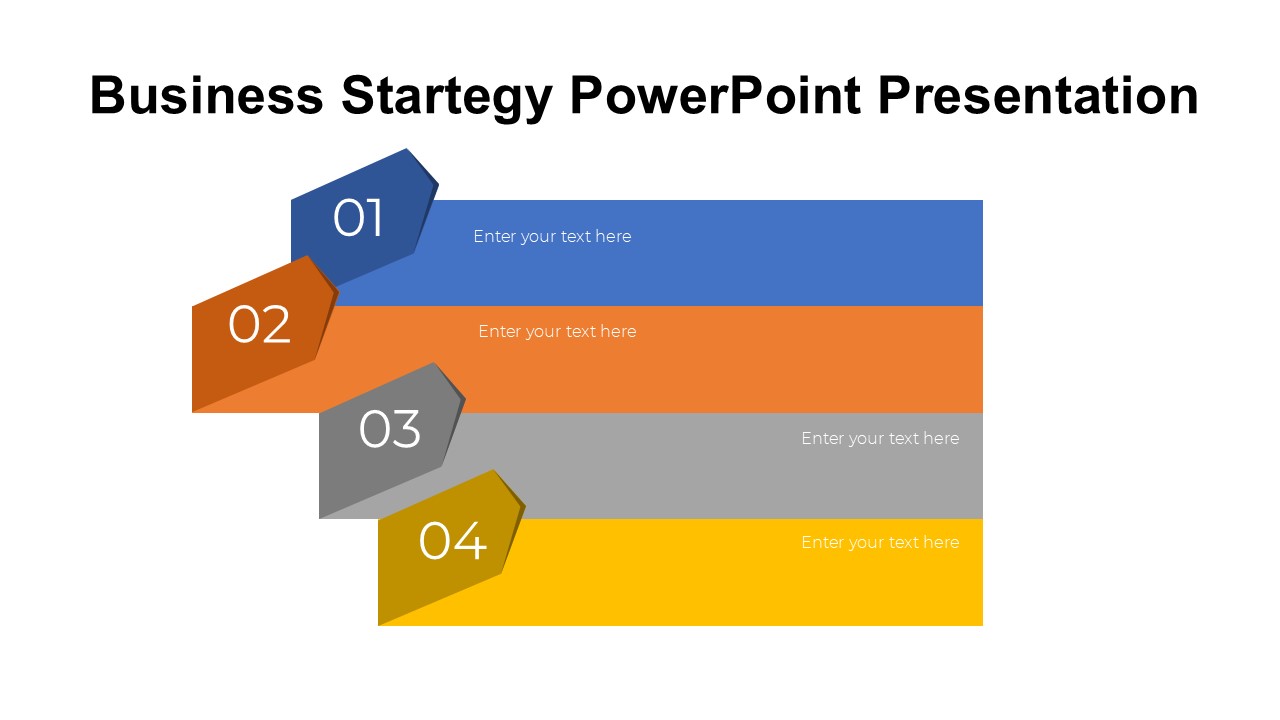 Business Startegy PowerPoint Presentation

01

Enter your text here

02

Enter your text here

03

Enter your text here

04

Enter your text here